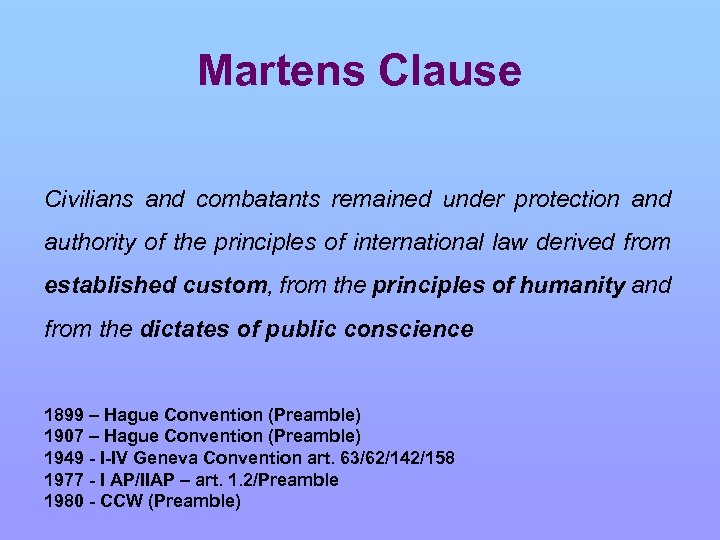 Martens Clause

Civilians and combatants remained under protection and authority of the principles of international law derived from established custom, from the principles of humanity and from the dictates of public conscience

1899 – Hague Convention (Preamble)
1907 – Hague Convention (Preamble)
1949 - I-IV Geneva Convention art. 63/62/142/158
1977 - I AP/IIAP – art. 1.2/Preamble
1980 - CCW (Preamble)